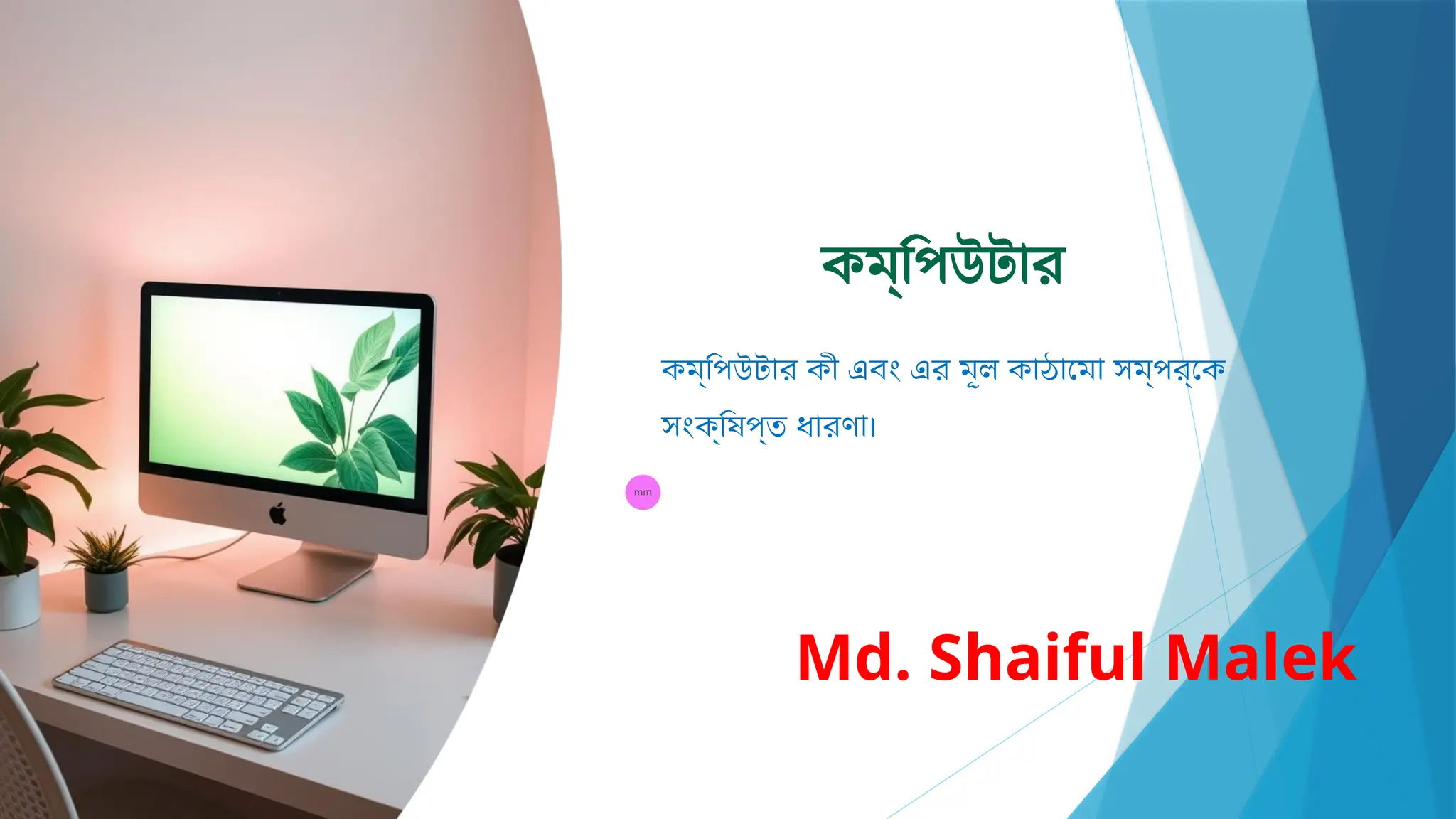 কম্পিউটার

কম্পিউটার কী এবং এর মূল কাঠামো সম্পর্কে সংক্ষিপ্ত ধারণা।

mm

Md. Shaiful Malek